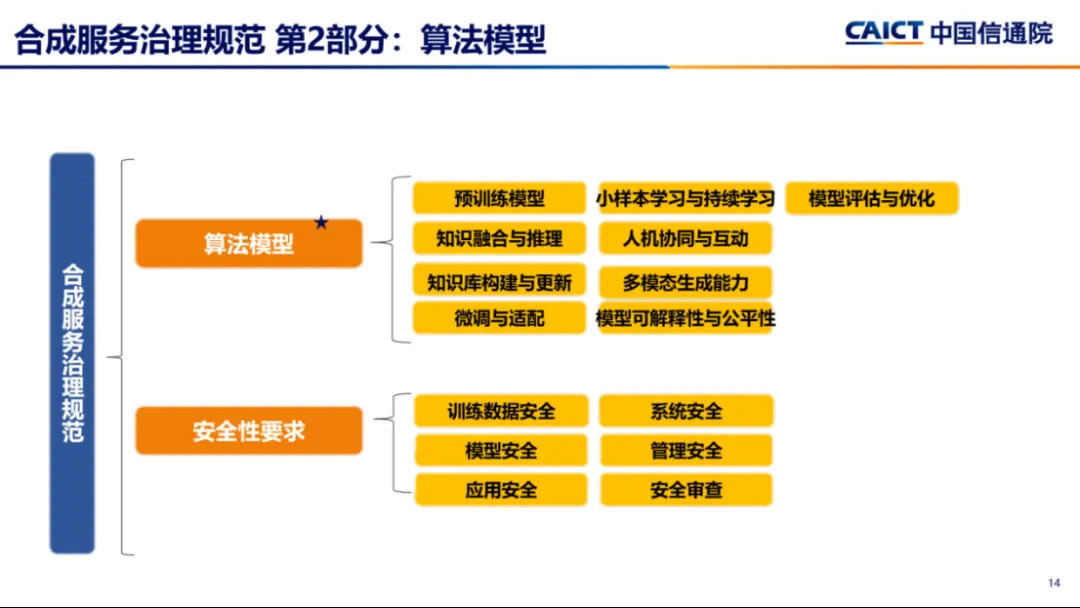 合成服务治理规范 第2部分：算法模型

CAICT 中国信通院

合成服务治理规范

算法模型

预训练模型
小样本学习与持续学习
模型评估与优化
知识融合与推理
人机协同与互动
知识库构建与更新
多模态生成能力
微调与适配
模型可解释性与公平性

安全性要求

训练数据安全
系统安全
模型安全
管理安全
应用安全
安全审查

14